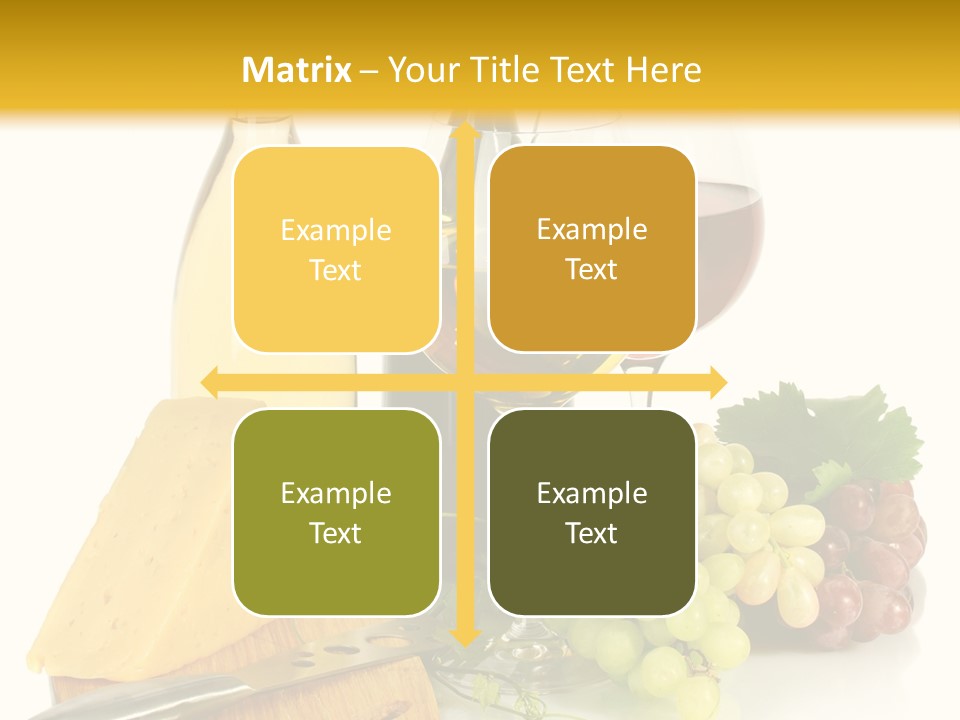 Matrix – Your Title Text Here

Example Text

Example Text

Example Text

Example Text